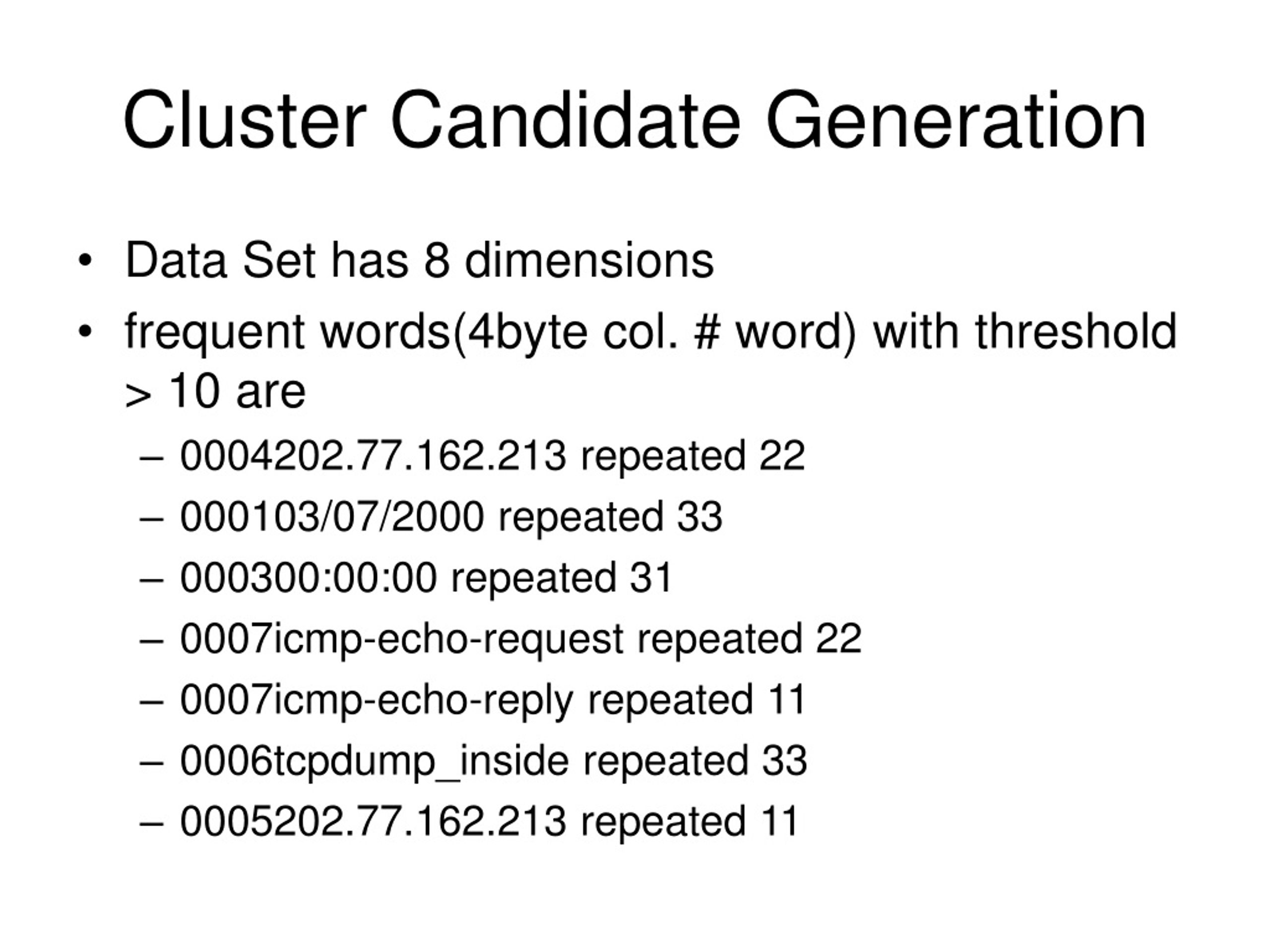 Cluster Candidate Generation

• Data Set has 8 dimensions
• frequent words(4byte col. # word) with threshold > 10 are
  – 0004202.77.162.213 repeated 22
  – 000103/07/2000 repeated 33
  – 000300:00:00 repeated 31
  – 0007icmp-echo-request repeated 22
  – 0007icmp-echo-reply repeated 11
  – 0006tcpdump_inside repeated 33
  – 0005202.77.162.213 repeated 11